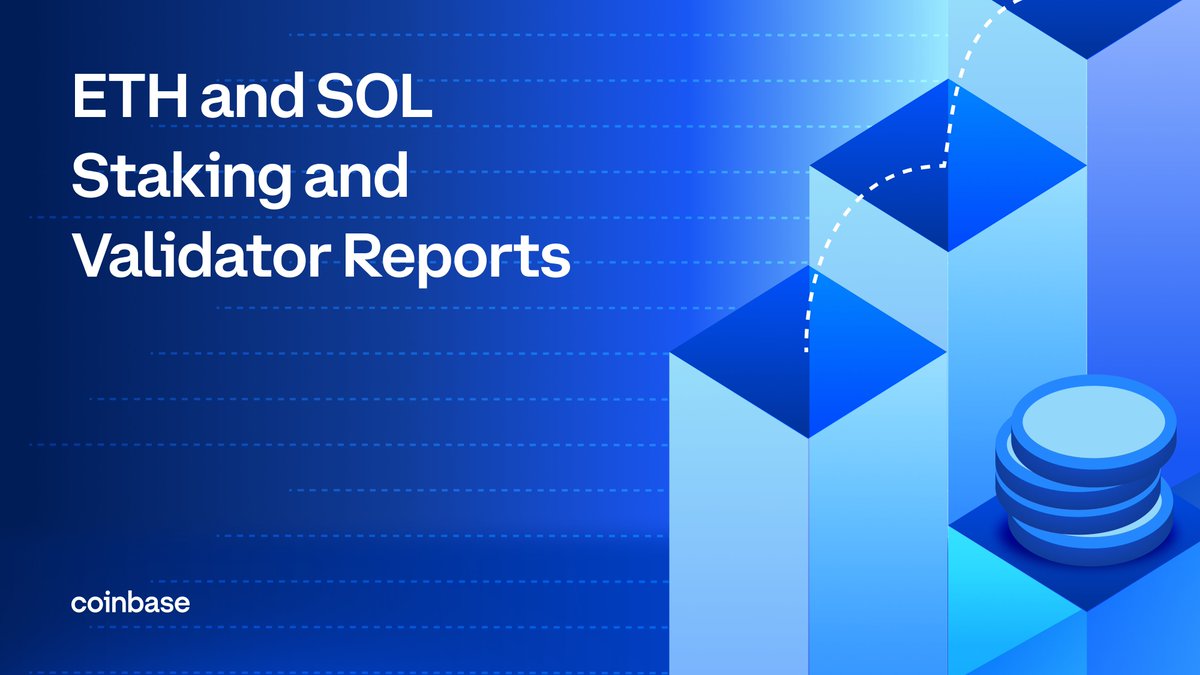 ETH and SOL Staking and Validator Reports

coinbase